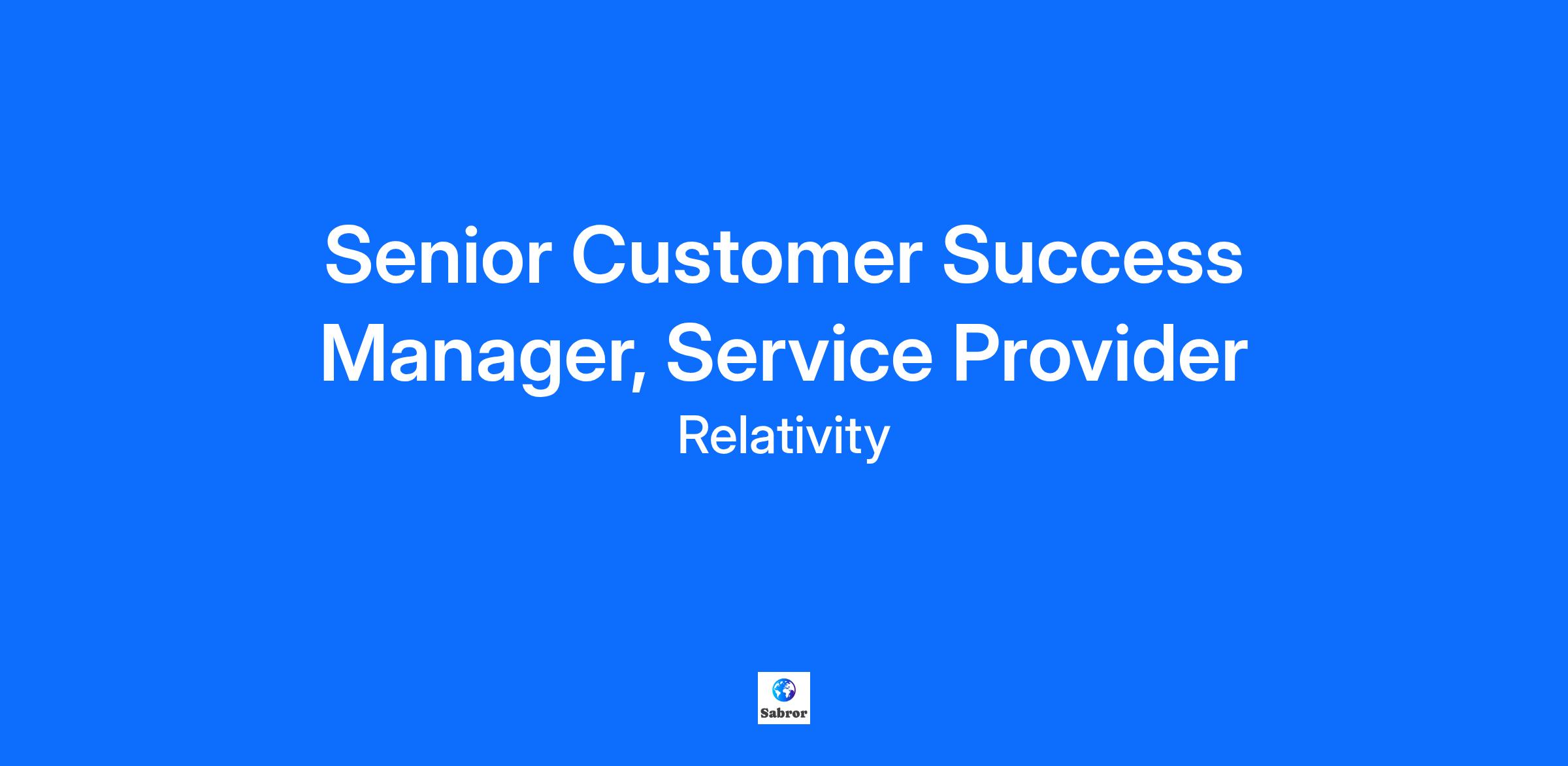 Senior Customer Success Manager, Service Provider

Relativity

Sabror